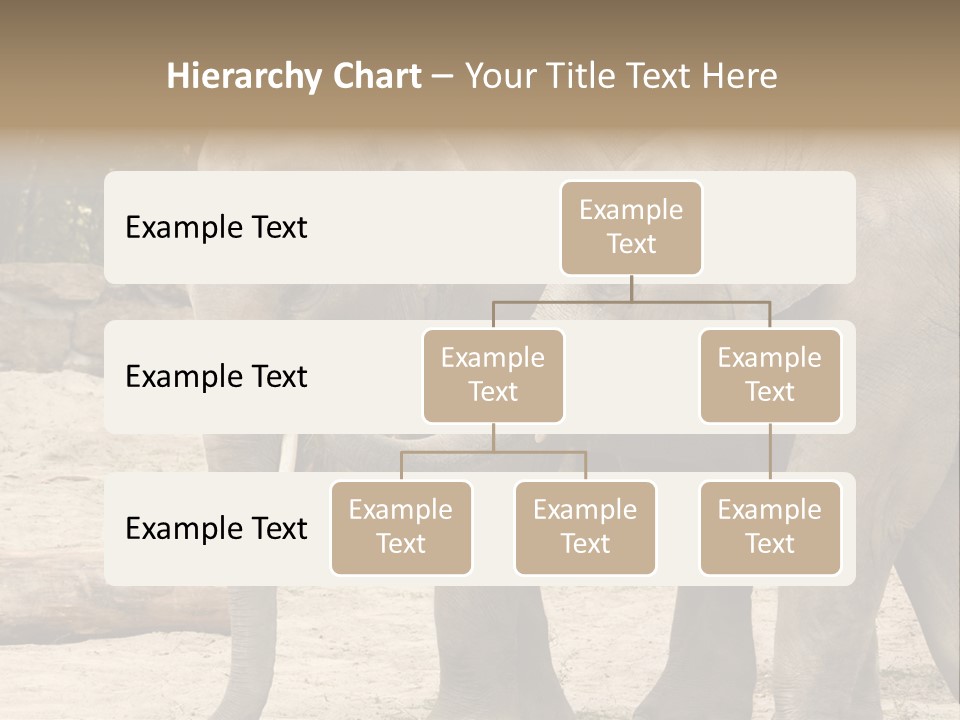 Hierarchy Chart – Your Title Text Here

Example Text

Example Text

Example Text

Example Text

Example Text

Example Text

Example Text

Example Text

Example Text